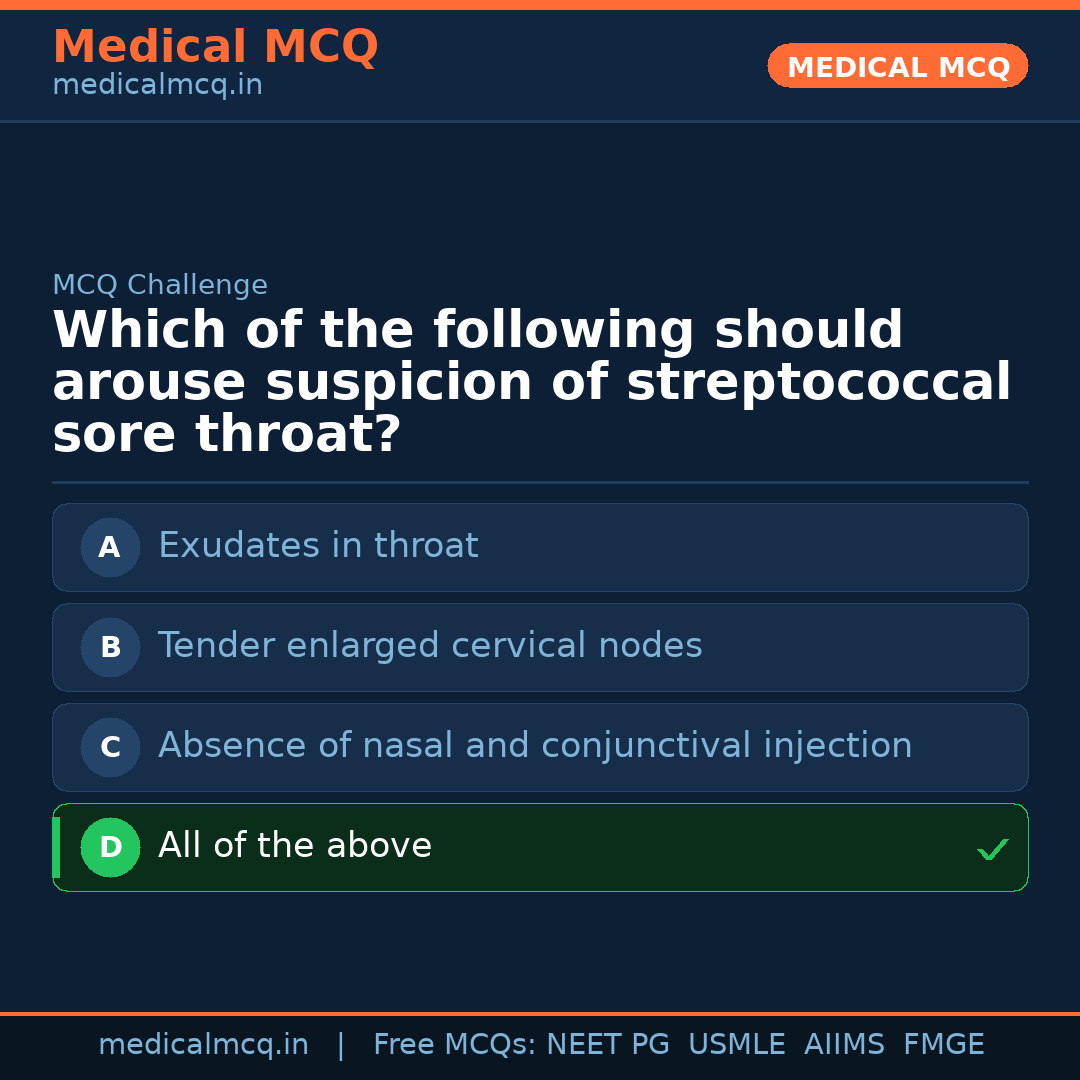 Medical MCQ
medicalmcq.in

MEDICAL MCQ

MCQ Challenge

Which of the following should arouse suspicion of streptococcal sore throat?

A Exudates in throat

B Tender enlarged cervical nodes

C Absence of nasal and conjunctival injection

D All of the above ✓

medicalmcq.in | Free MCQs: NEET PG USMLE AIIMS FMGE